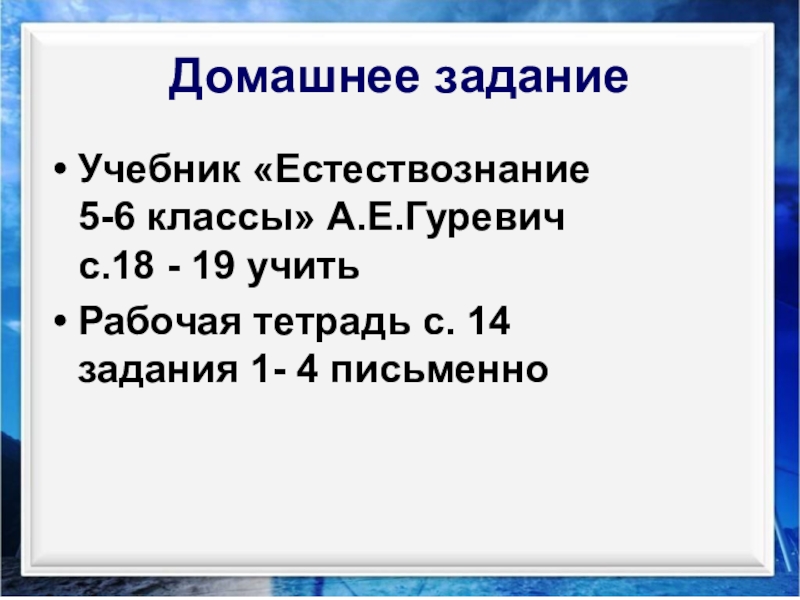 Домашнее задание

• Учебник «Естествознание 5-6 классы» А.Е.Гуревич с.18 - 19 учить

• Рабочая тетрадь с. 14 задания 1- 4 письменно